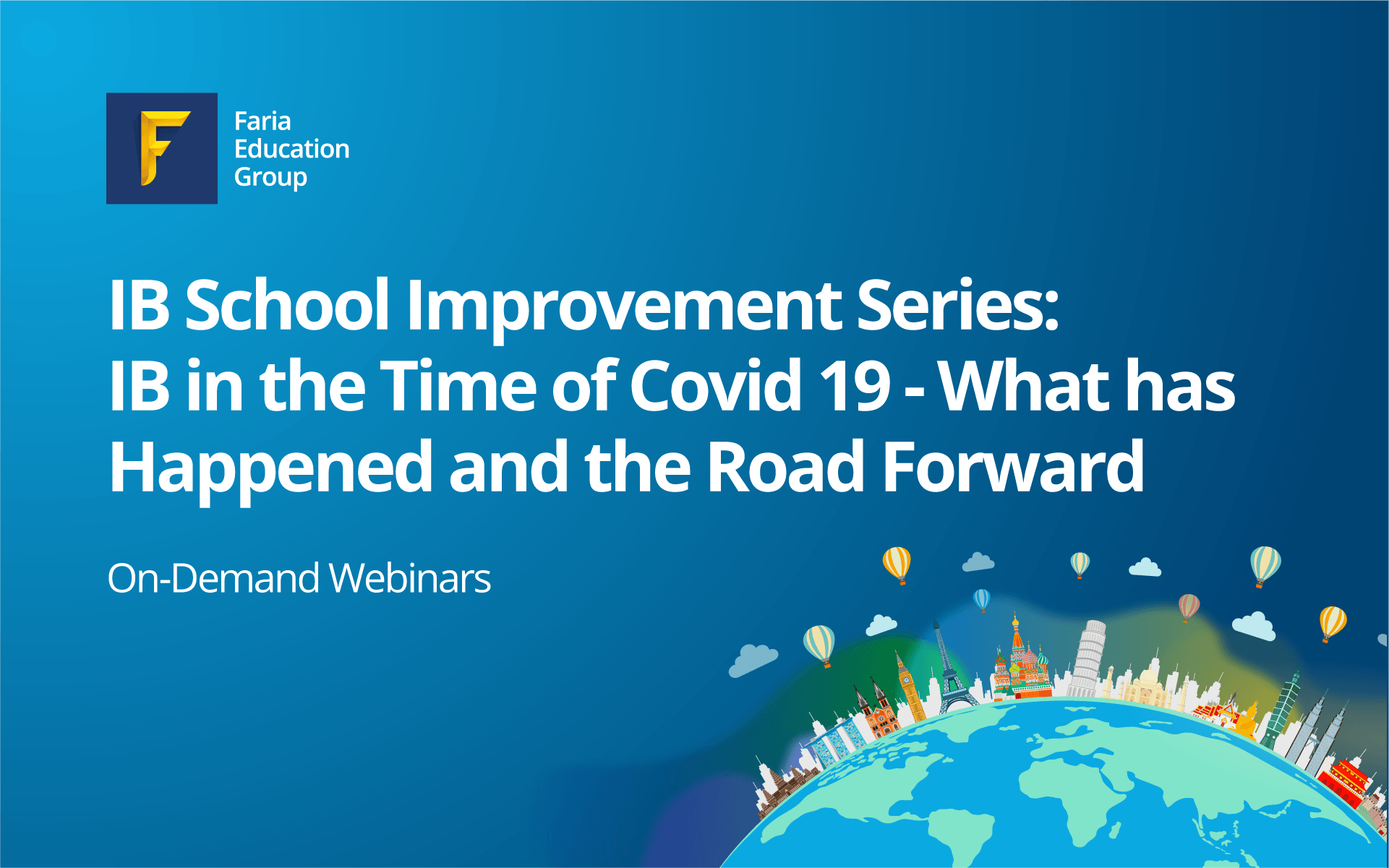 F
Faria
Education
Group

IB School Improvement Series:
IB in the Time of Covid 19 - What has Happened and the Road Forward

On-Demand Webinars